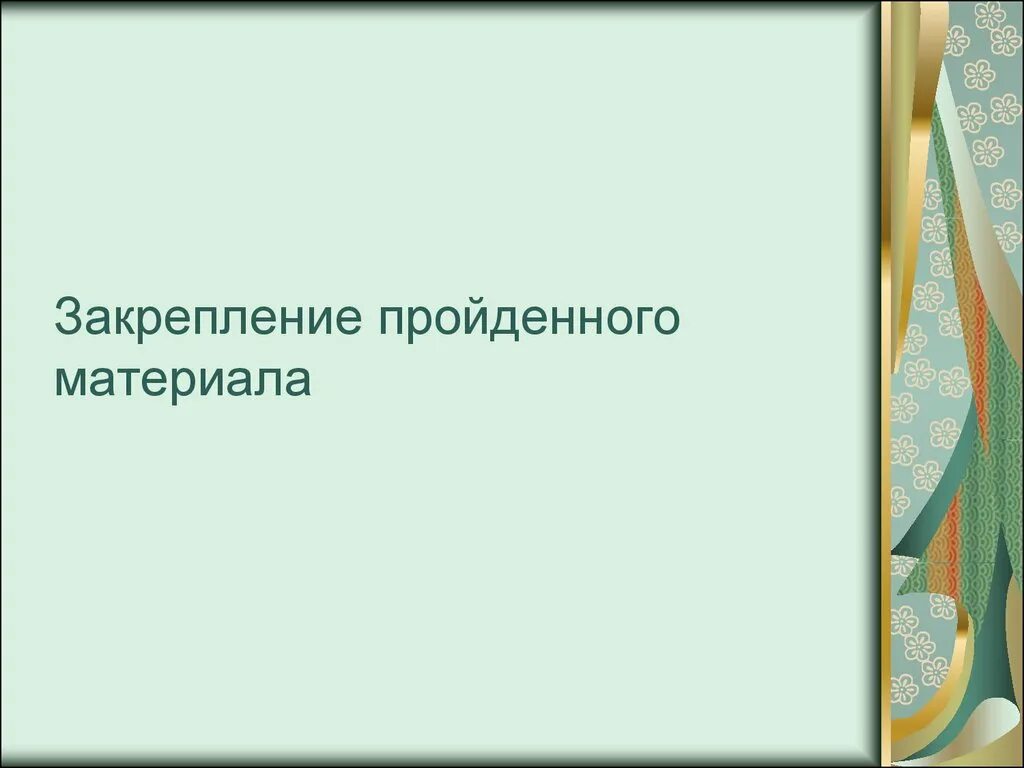 Закрепление пройденного материала